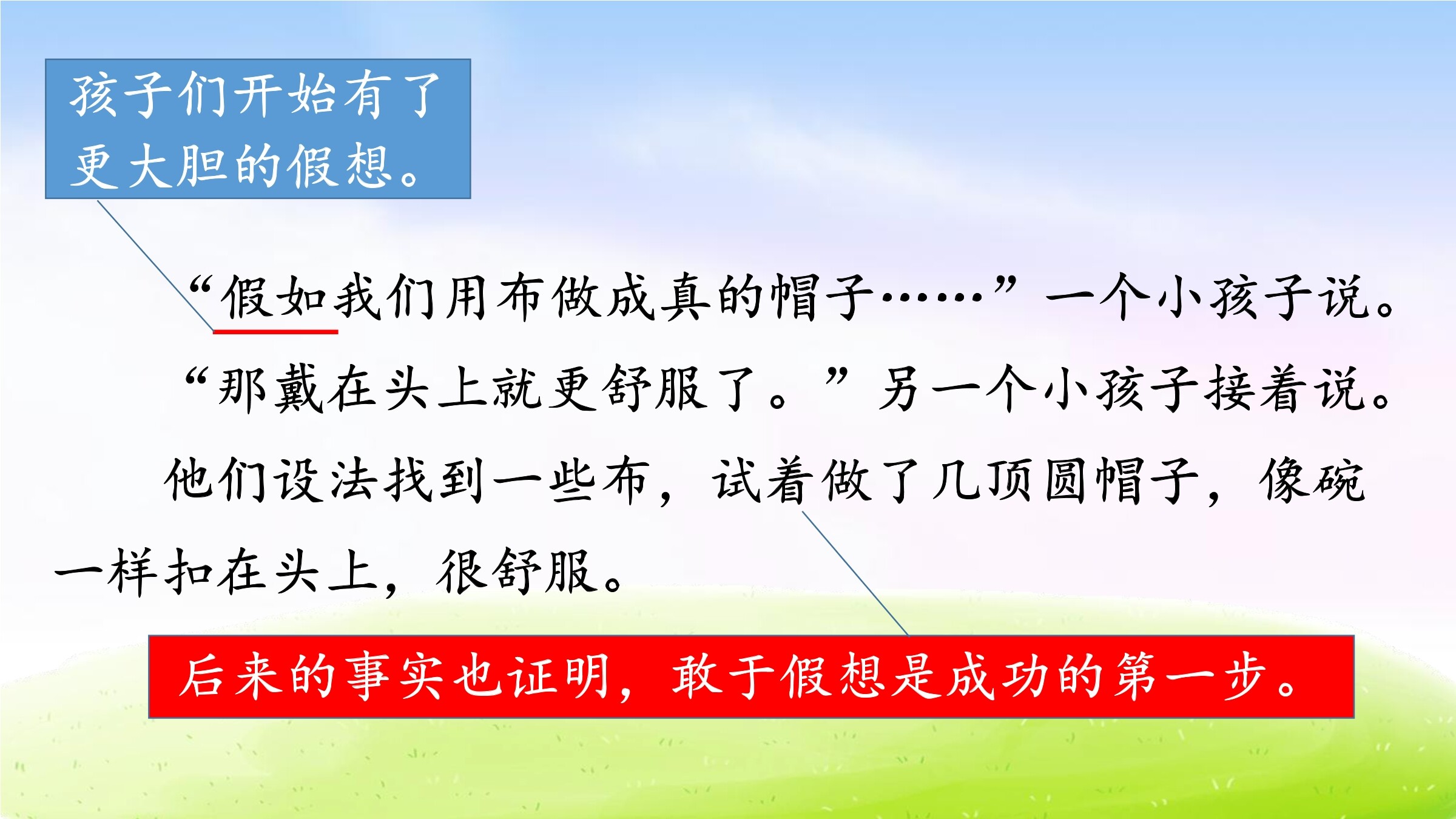 孩子们开始有了更大胆的假想。

“假如我们用布做成真的帽子……”一个小孩子说。

“那戴在头上就更舒服了。”另一个小孩子接着说。

他们设法找到一些布，试着做了几顶圆帽子，像碗一样扣在头上，很舒服。

后来的事实也证明，敢于假想是成功的第一步。